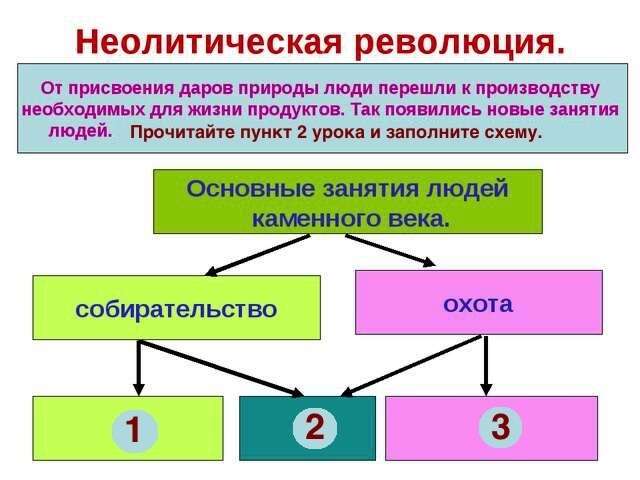 Неолитическая революция.

От присвоения даров природы люди перешли к производству необходимых для жизни продуктов. Так появились новые занятия людей. Прочитайте пункт 2 урока и заполните схему.

Основные занятия людей каменного века.

собирательство

охота

1

2

3